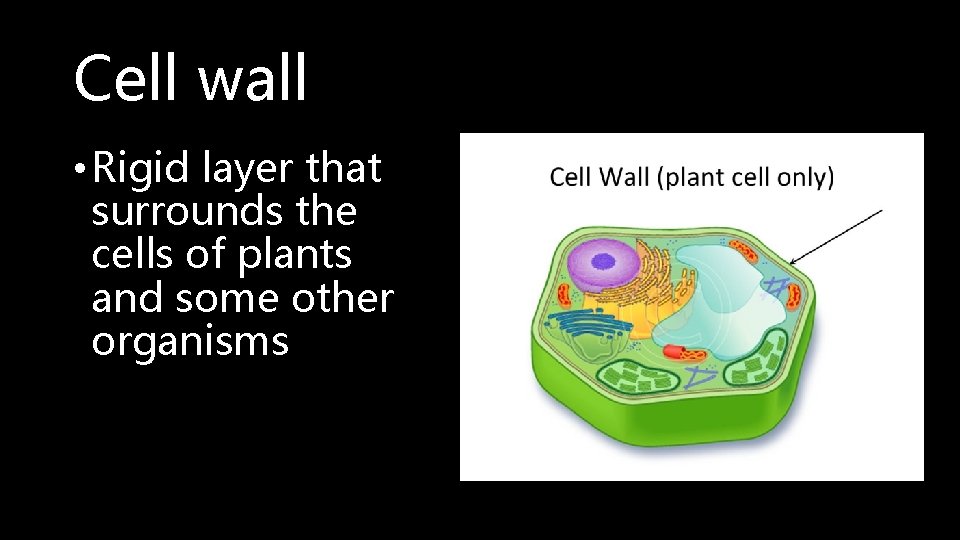 Cell wall

• Rigid layer that surrounds the cells of plants and some other organisms

Cell Wall (plant cell only)